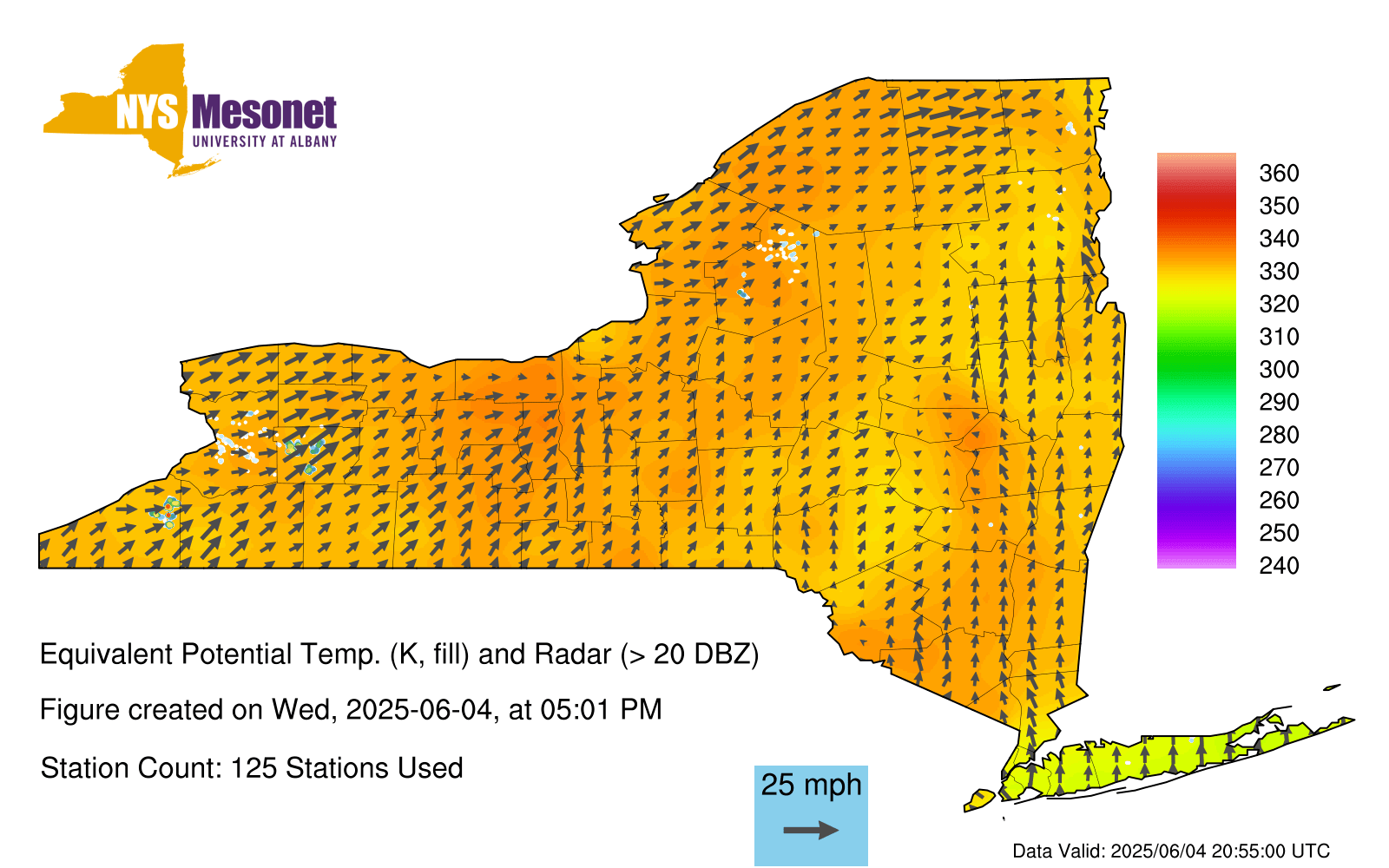 NYS Mesonet
UNIVERSITY AT ALBANY

360
350
340
330
320
310
300
290
280
270
260
250
240

Equivalent Potential Temp. (K, fill) and Radar (> 20 DBZ)

Figure created on Wed, 2025-06-04, at 05:01 PM

Station Count: 125 Stations Used

25 mph

Data Valid: 2025/06/04 20:55:00 UTC